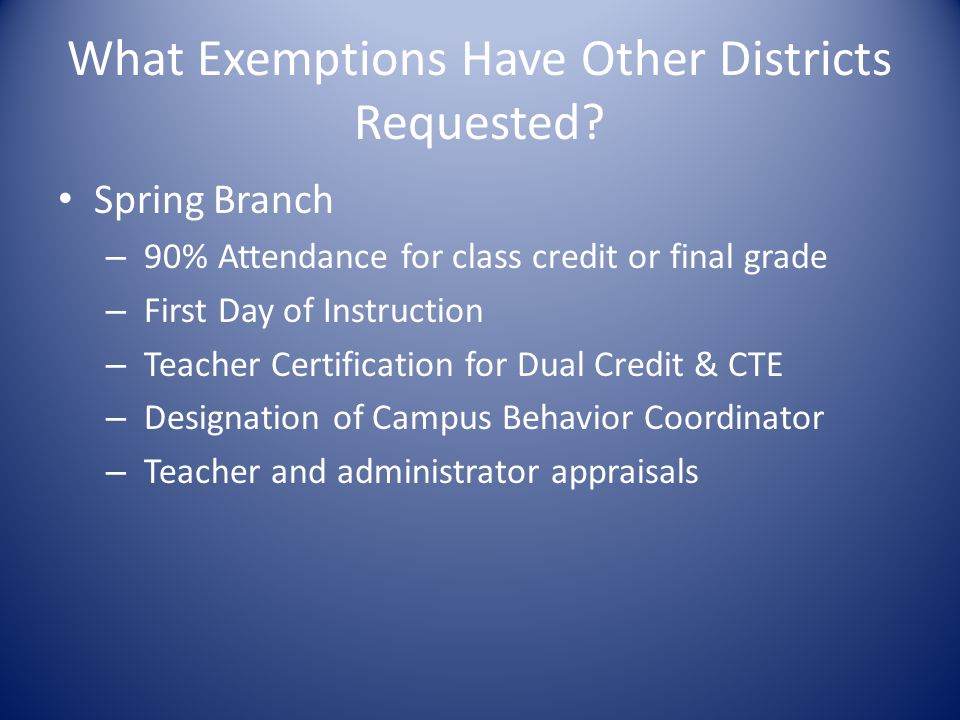 What Exemptions Have Other Districts Requested?

• Spring Branch
– 90% Attendance for class credit or final grade
– First Day of Instruction
– Teacher Certification for Dual Credit & CTE
– Designation of Campus Behavior Coordinator
– Teacher and administrator appraisals